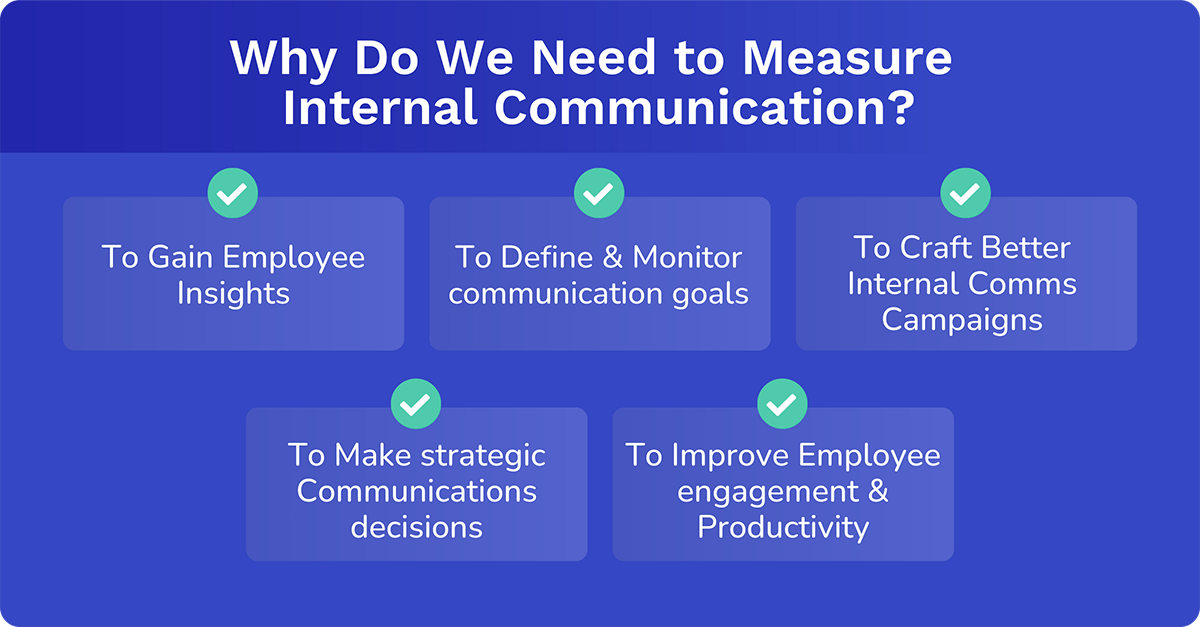 Why Do We Need to Measure Internal Communication?

To Gain Employee Insights

To Define & Monitor communication goals

To Craft Better Internal Comms Campaigns

To Make strategic Communications decisions

To Improve Employee engagement & Productivity